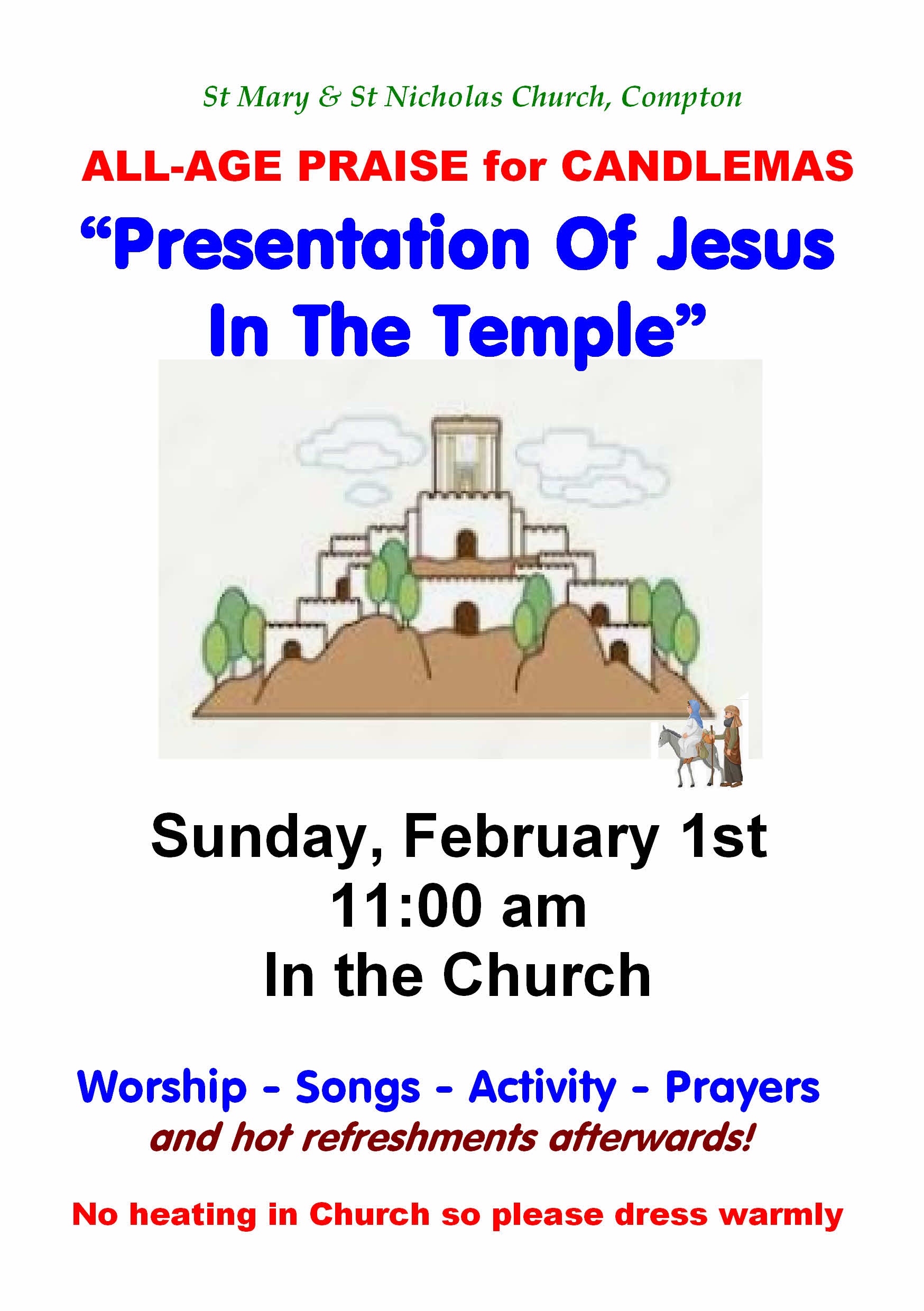 St Mary & St Nicholas Church, Compton

ALL-AGE PRAISE for CANDLEMAS

“Presentation Of Jesus In The Temple”

Sunday, February 1st
11:00 am
In the Church

Worship - Songs - Activity - Prayers
and hot refreshments afterwards!

No heating in Church so please dress warmly